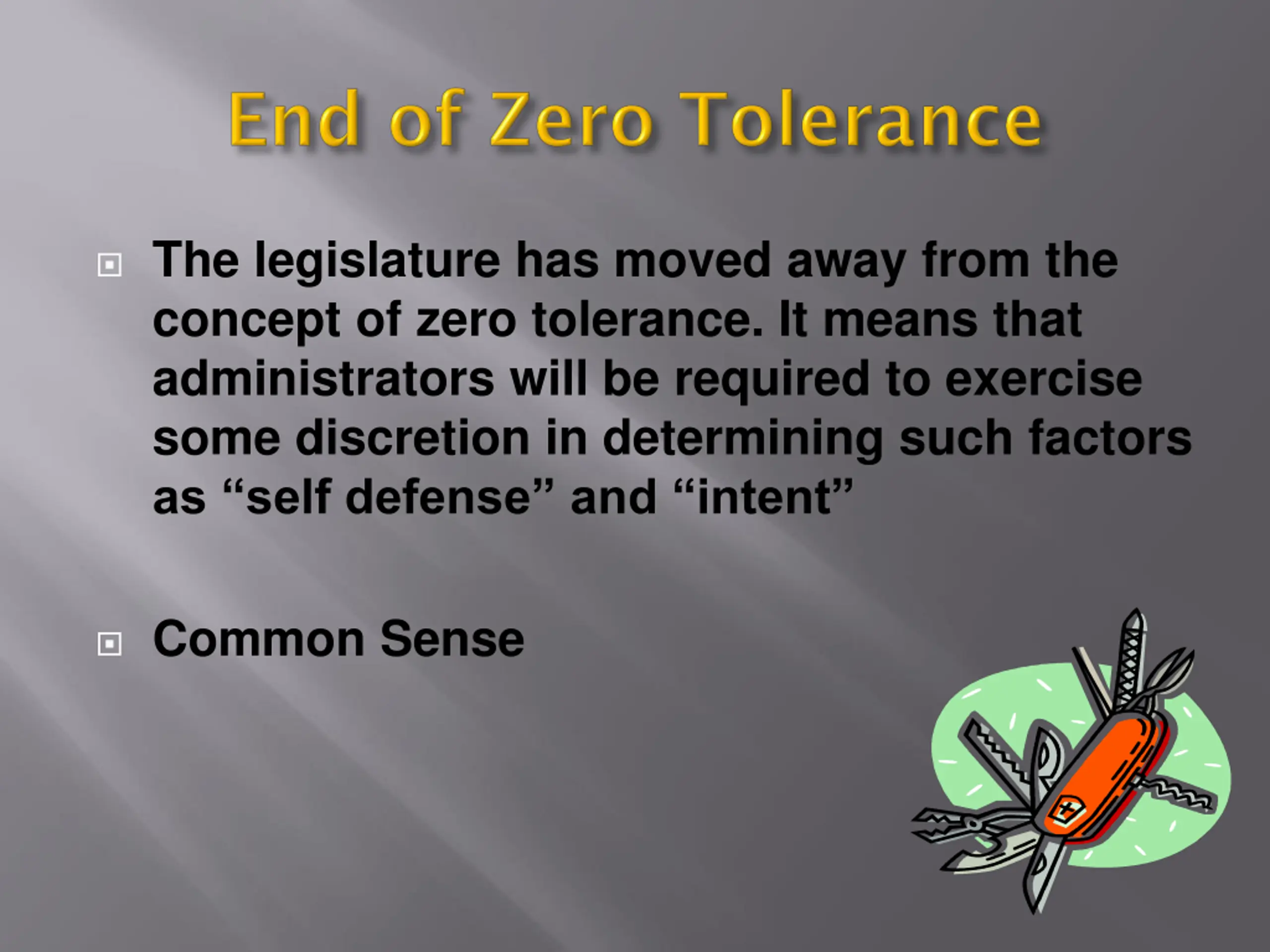 End of Zero Tolerance

The legislature has moved away from the concept of zero tolerance. It means that administrators will be required to exercise some discretion in determining such factors as “self defense” and “intent”

Common Sense